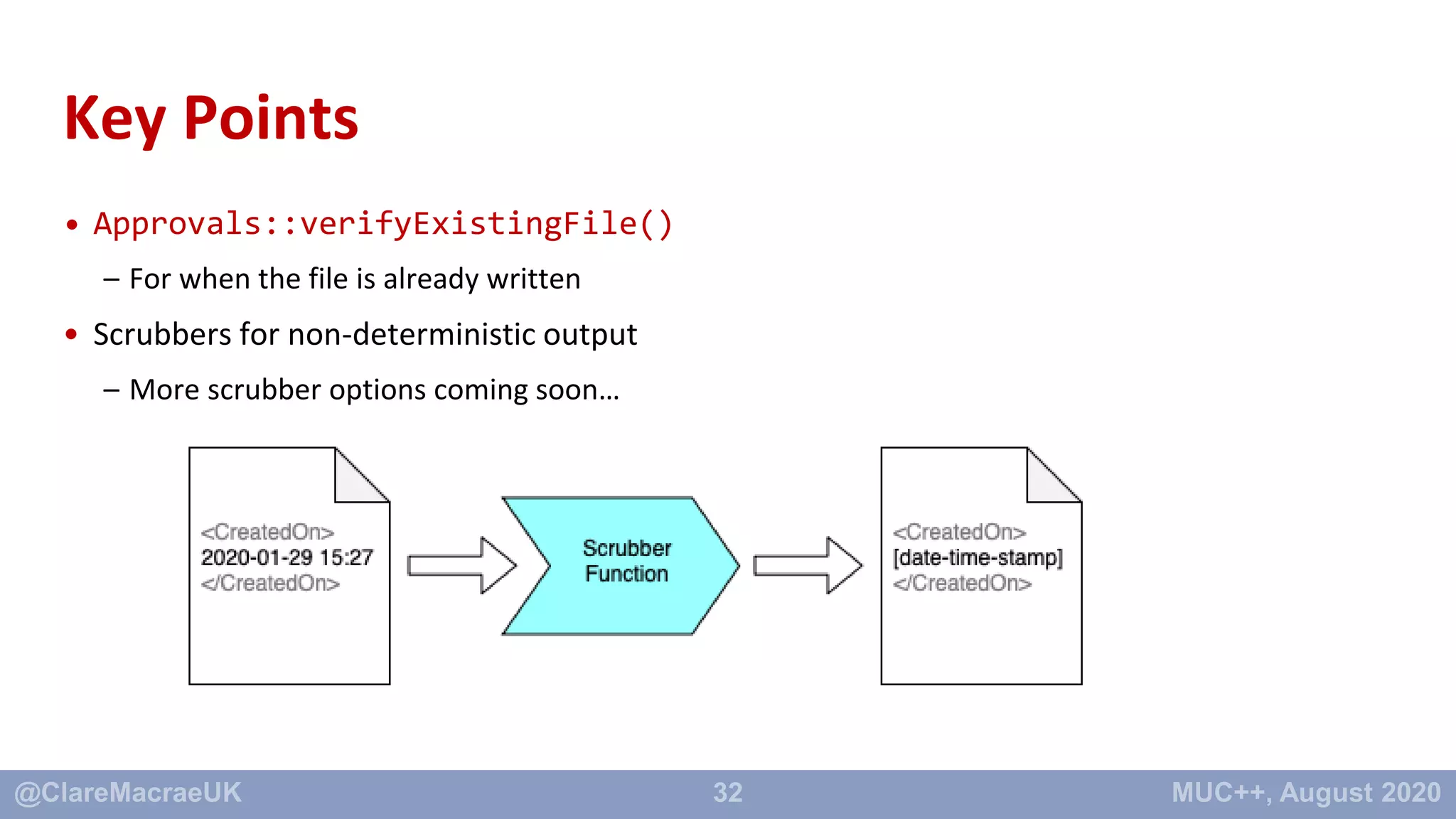 Key Points

• Approvals::verifyExistingFile()

– For when the file is already written

• Scrubbers for non-deterministic output

– More scrubber options coming soon…

<CreatedOn>
2020-01-29 15:27
</CreatedOn>

Scrubber Function

<CreatedOn>
[date-time-stamp]
</CreatedOn>

@ClareMacraeUK 32 MUC++, August 2020